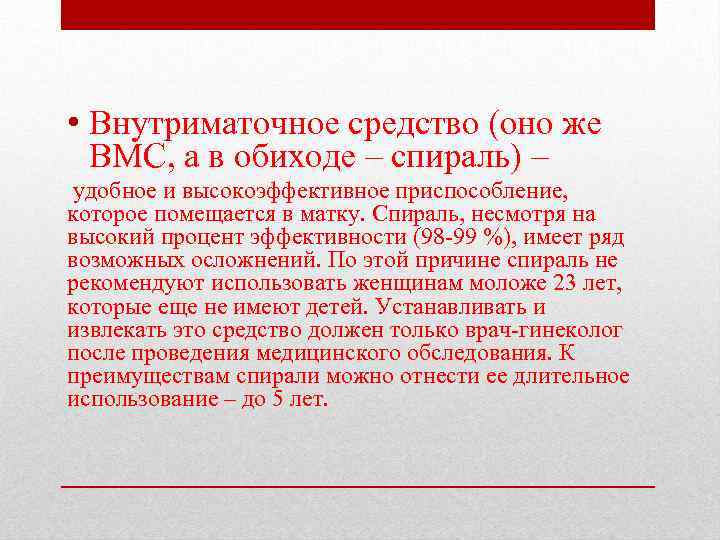 • Внутриматочное средство (оно же ВМС, а в обиходе – спираль) –

удобное и высокоэффективное приспособление, которое помещается в матку. Спираль, несмотря на высокий процент эффективности (98-99 %), имеет ряд возможных осложнений. По этой причине спираль не рекомендуют использовать женщинам моложе 23 лет, которые еще не имеют детей. Устанавливать и извлекать это средство должен только врач-гинеколог после проведения медицинского обследования. К преимуществам спирали можно отнести ее длительное использование – до 5 лет.